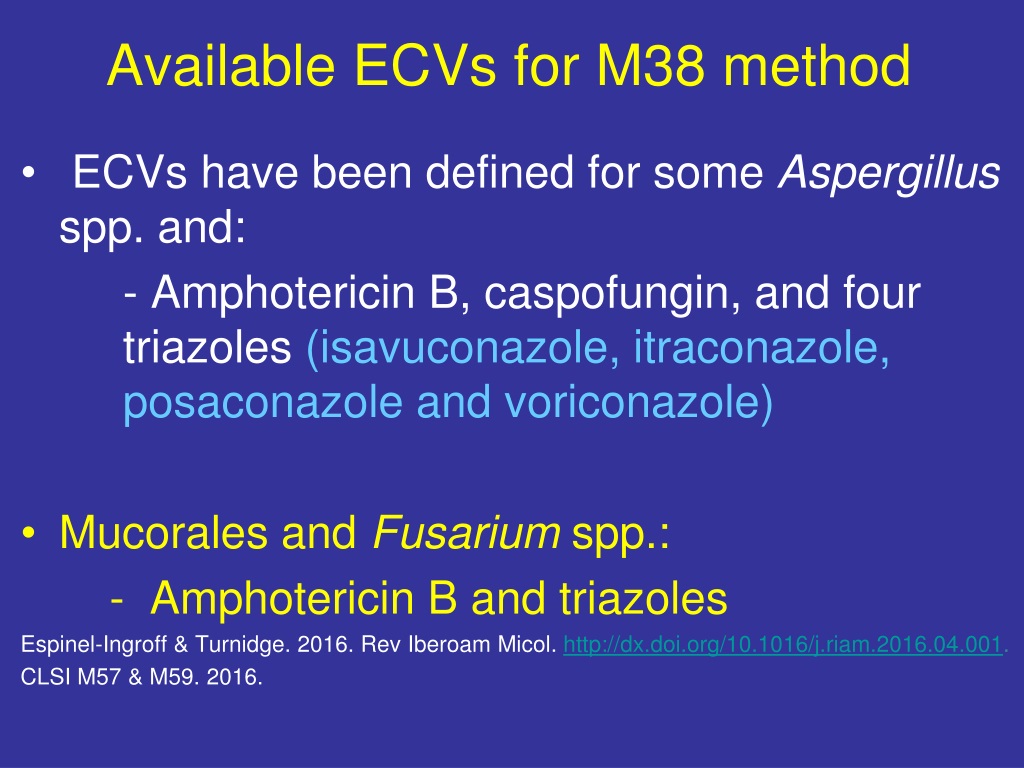 Available ECVs for M38 method

• ECVs have been defined for some Aspergillus spp. and:

- Amphotericin B, caspofungin, and four triazoles (isavuconazole, itraconazole, posaconazole and voriconazole)

• Mucorales and Fusarium spp.:

- Amphotericin B and triazoles

Espinel-Ingroff & Turnidge. 2016. Rev Iberoam Micol. http://dx.doi.org/10.1016/j.riam.2016.04.001.
CLSI M57 & M59. 2016.